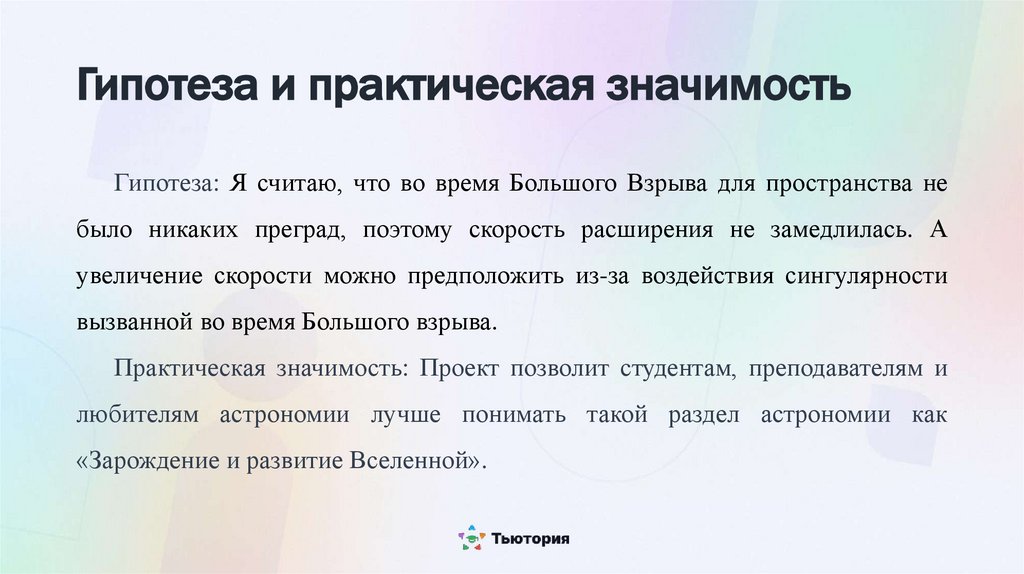 Гипотеза и практическая значимость

Гипотеза: Я считаю, что во время Большого Взрыва для пространства не было никаких преград, поэтому скорость расширения не замедлилась. А увеличение скорости можно предположить из-за воздействия сингулярности вызванной во время Большого взрыва.

Практическая значимость: Проект позволит студентам, преподавателям и любителям астрономии лучше понимать такой раздел астрономии как «Зарождение и развитие Вселенной».

Тьютория